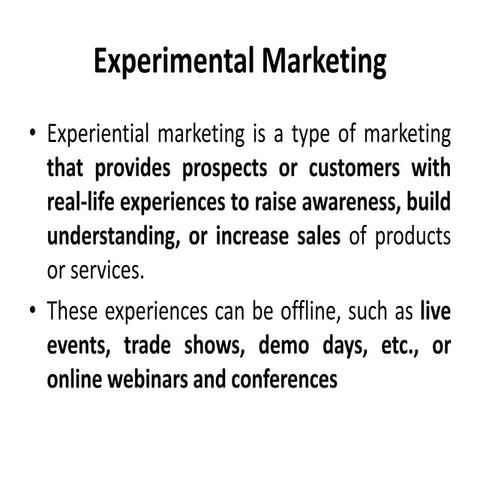 Experimental Marketing

• Experiential marketing is a type of marketing that provides prospects or customers with real-life experiences to raise awareness, build understanding, or increase sales of products or services.

• These experiences can be offline, such as live events, trade shows, demo days, etc., or online webinars and conferences